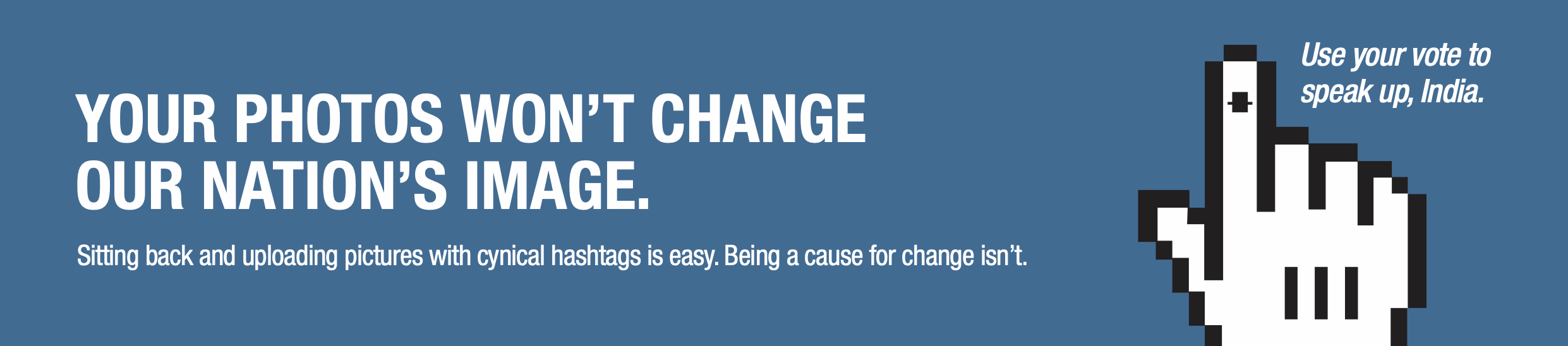 YOUR PHOTOS WON'T CHANGE OUR NATION'S IMAGE.

Sitting back and uploading pictures with cynical hashtags is easy. Being a cause for change isn't.

Use your vote to speak up, India.